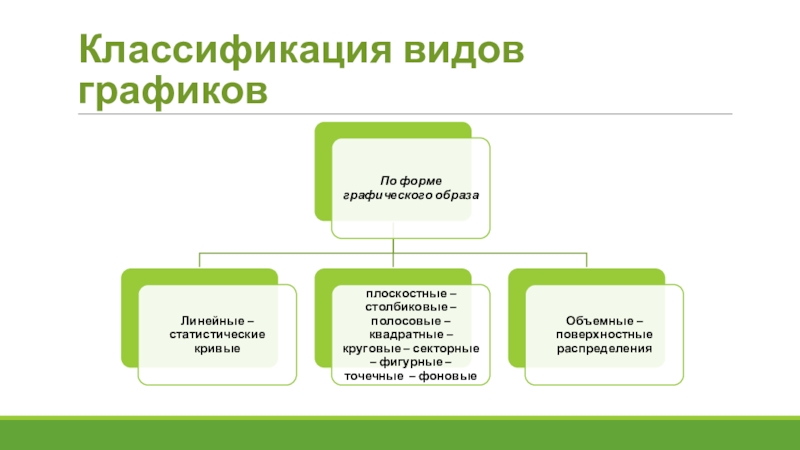 Классификация видов графиков

По форме графического образа

Линейные – статистические кривые

плоскостные – столбиковые – полосовые – квадратные – круговые – секторные – фигурные – точечные – фоновые

Объемные – поверхностные распределения